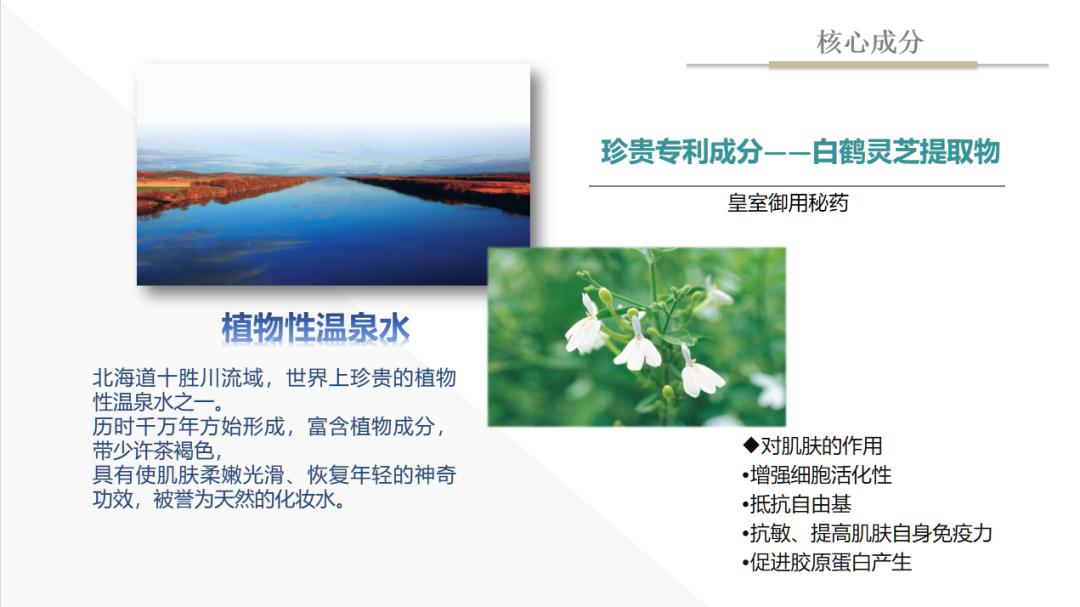 核心成分

珍贵专利成分——白鹤灵芝提取物

皇室御用秘药

植物性温泉水

北海道十胜川流域，世界上珍贵的植物性温泉水之一。
历时千万年方始形成，富含植物成分，带少许茶褐色，
具有使肌肤柔嫩光滑、恢复年轻的神奇功效，被誉为天然的化妆水。

◆对肌肤的作用
•增强细胞活化性
•抵抗自由基
•抗敏、提高肌肤自身免疫力
•促进胶原蛋白产生